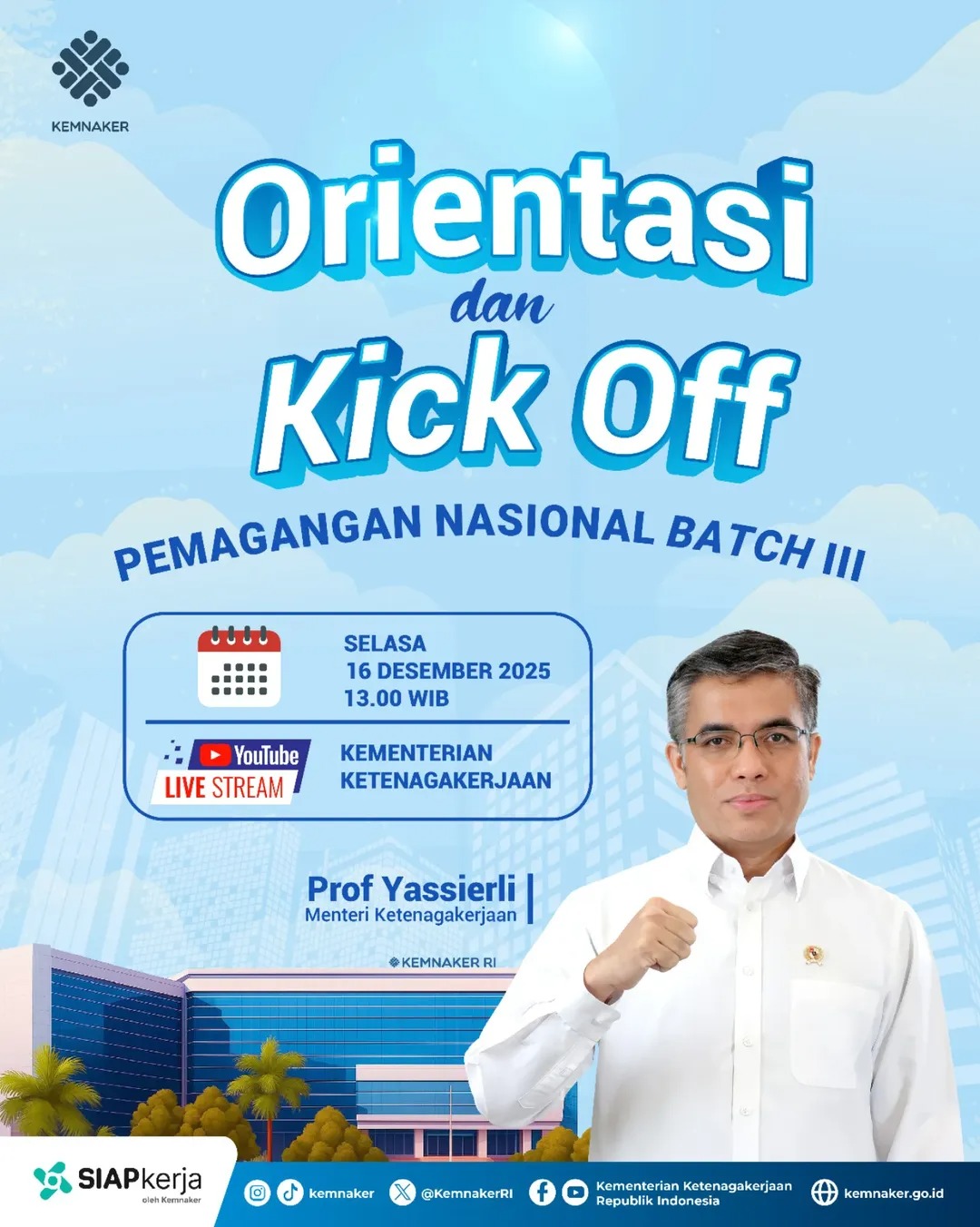 KEMNAKER

Orientasi dan Kick Off

PEMAGANGAN NASIONAL BATCH III

SELASA
16 DESEMBER 2025
13.00 WIB

YouTube LIVE STREAM

KEMENTERIAN KETENAGAKERJAAN

Prof Yassierli
Menteri Ketenagakerjaan

KEMNAKER RI

SIAPkerja oleh Kemnaker

kemnaker

@KemnakerRI

Kementerian Ketenagakerjaan Republik Indonesia

kemnaker.go.id